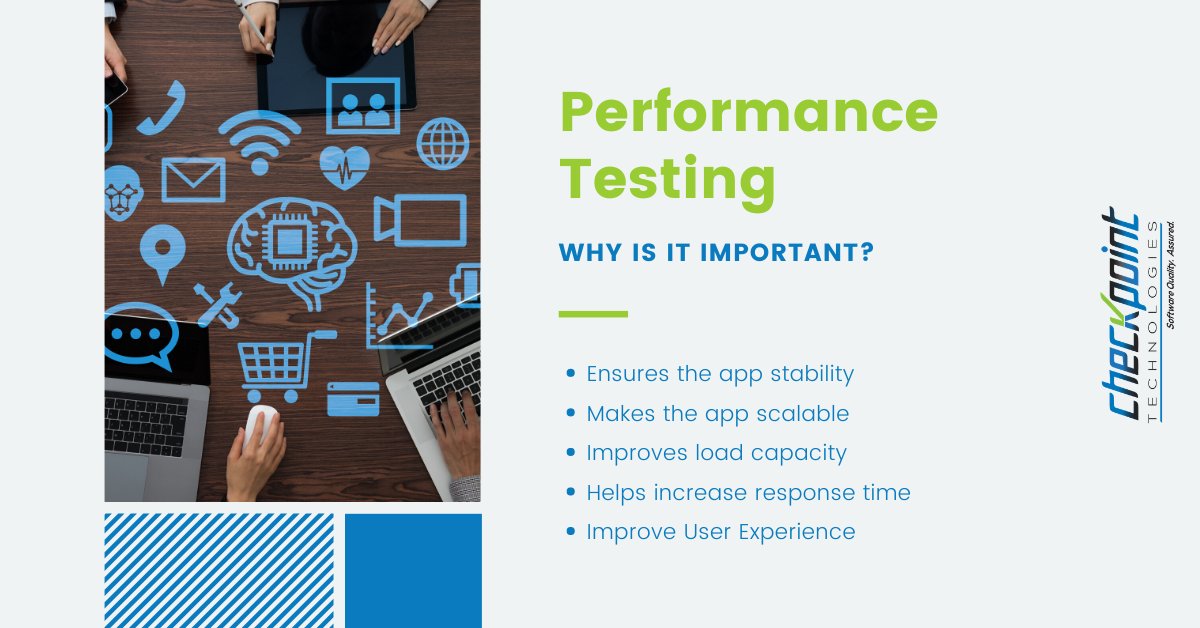 Performance Testing

WHY IS IT IMPORTANT?

• Ensures the app stability
• Makes the app scalable
• Improves load capacity
• Helps increase response time
• Improve User Experience

checkpoint
TECHNOLOGIES
Software Quality. Assured.